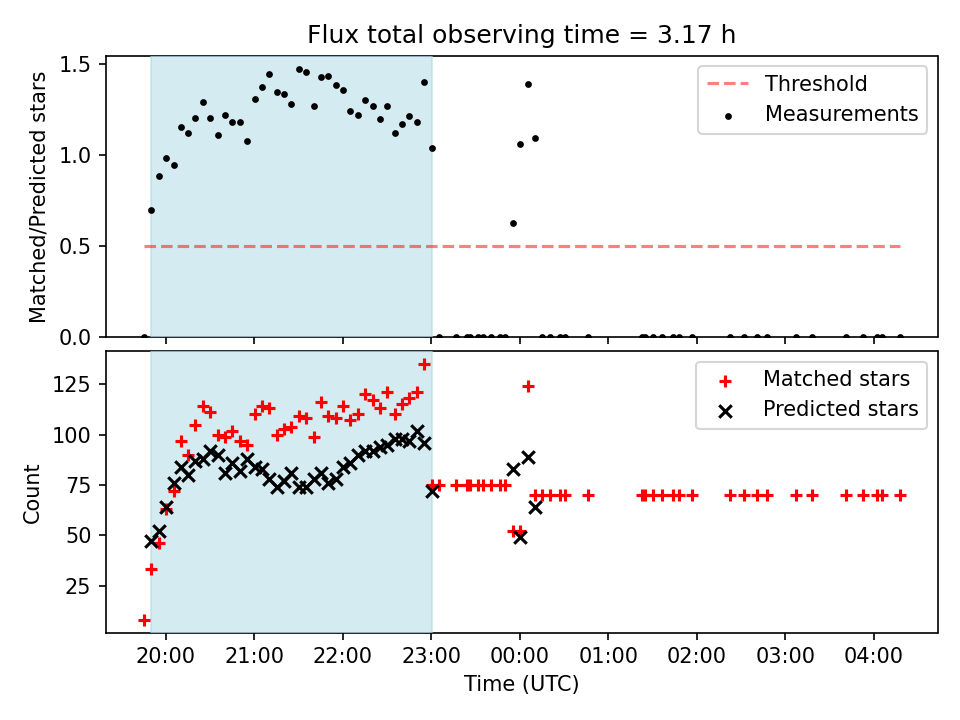 Flux total observing time = 3.17 h

Matched/Predicted stars

1.5
1.0
0.5
0.0

Threshold
Measurements

Count

125
100
75
50
25

Matched stars
Predicted stars

20:00 21:00 22:00 23:00 00:00 01:00 02:00 03:00 04:00

Time (UTC)